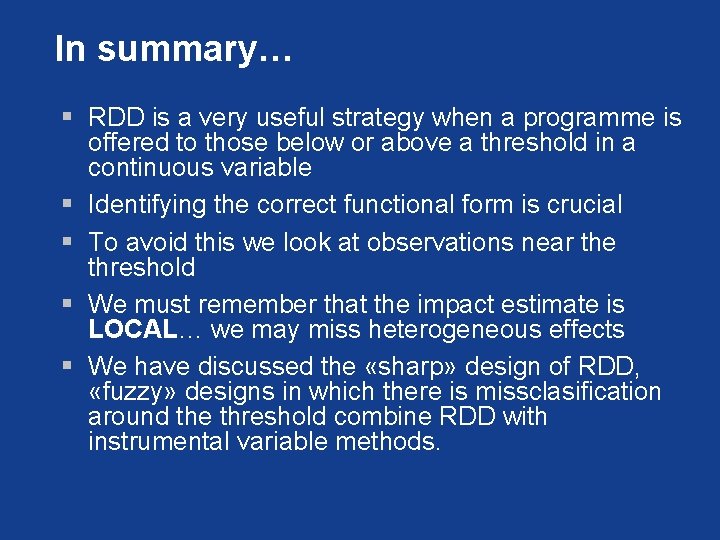 In summary…

▪ RDD is a very useful strategy when a programme is offered to those below or above a threshold in a continuous variable

▪ Identifying the correct functional form is crucial

▪ To avoid this we look at observations near the threshold

▪ We must remember that the impact estimate is LOCAL… we may miss heterogeneous effects

▪ We have discussed the «sharp» design of RDD, «fuzzy» designs in which there is missclasification around the threshold combine RDD with instrumental variable methods.